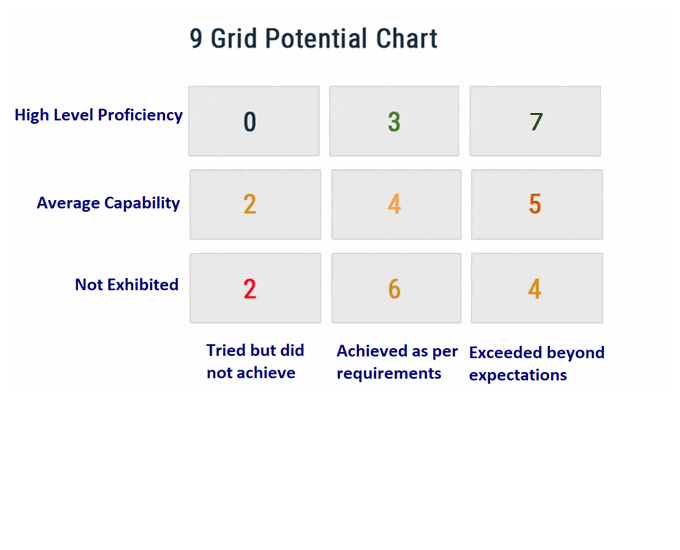 9 Grid Potential Chart

| | | | |
|---|---|---|---|
| High Level Proficiency | 0 | 3 | 7 |
| Average Capability | 2 | 4 | 5 |
| Not Exhibited | 2 | 6 | 4 |
| | Tried but did not achieve | Achieved as per requirements | Exceeded beyond expectations |